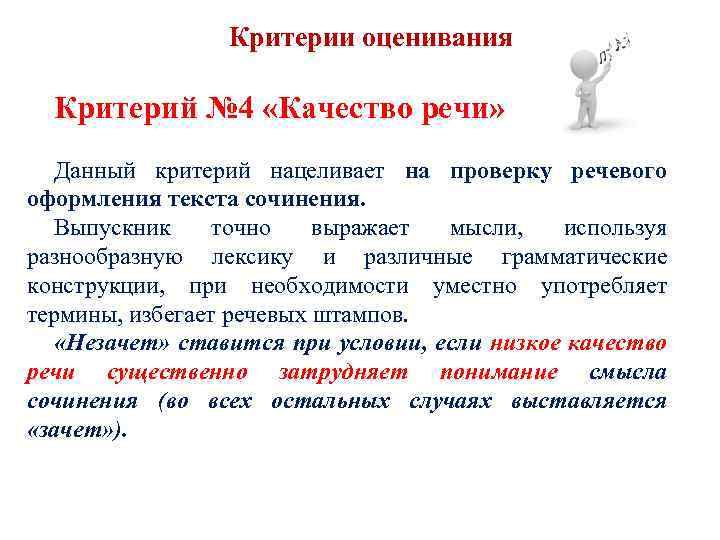 Критерии оценивания

Критерий №4 «Качество речи»

Данный критерий нацеливает на проверку речевого оформления текста сочинения.

Выпускник точно выражает мысли, используя разнообразную лексику и различные грамматические конструкции, при необходимости уместно употребляет термины, избегает речевых штампов.

«Незачет» ставится при условии, если низкое качество речи существенно затрудняет понимание смысла сочинения (во всех остальных случаях выставляется «зачет»).